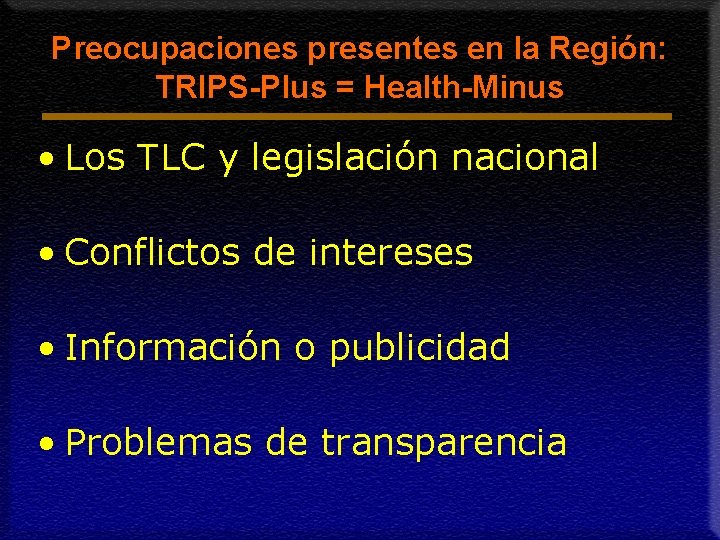 Preocupaciones presentes en la Región:
TRIPS-Plus = Health-Minus

• Los TLC y legislación nacional

• Conflictos de intereses

• Información o publicidad

• Problemas de transparencia